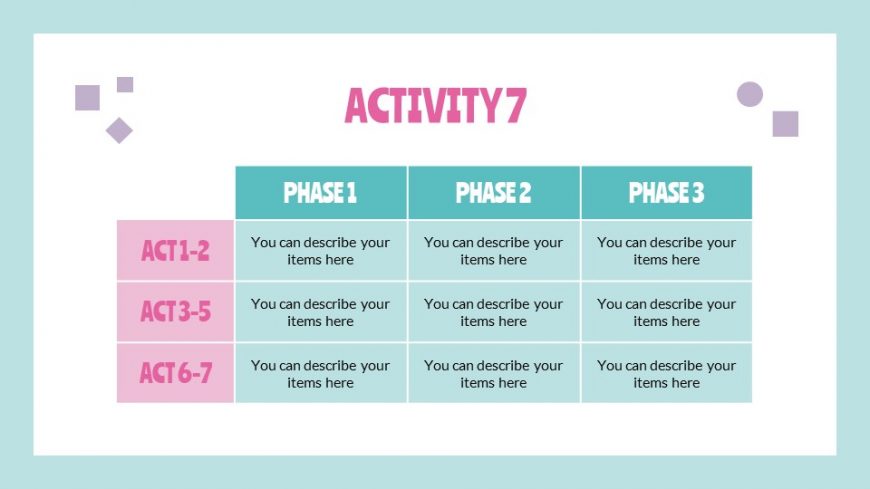 ACTIVITY 7

| | PHASE 1 | PHASE 2 | PHASE 3 |
|---|---|---|---|
| ACT 1-2 | You can describe your items here | You can describe your items here | You can describe your items here |
| ACT 3-5 | You can describe your items here | You can describe your items here | You can describe your items here |
| ACT 6-7 | You can describe your items here | You can describe your items here | You can describe your items here |